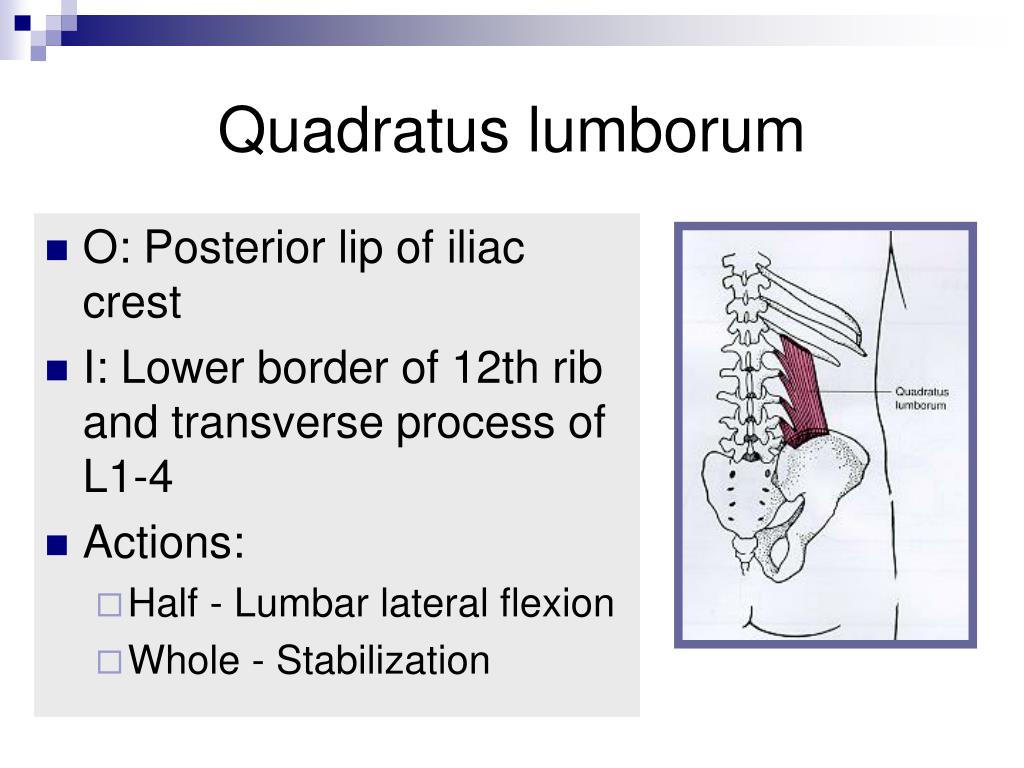 Quadratus lumborum

- O: Posterior lip of iliac crest
- I: Lower border of 12th rib and transverse process of L1-4
- Actions:
  - Half - Lumbar lateral flexion
  - Whole - Stabilization

Quadratus lumborum